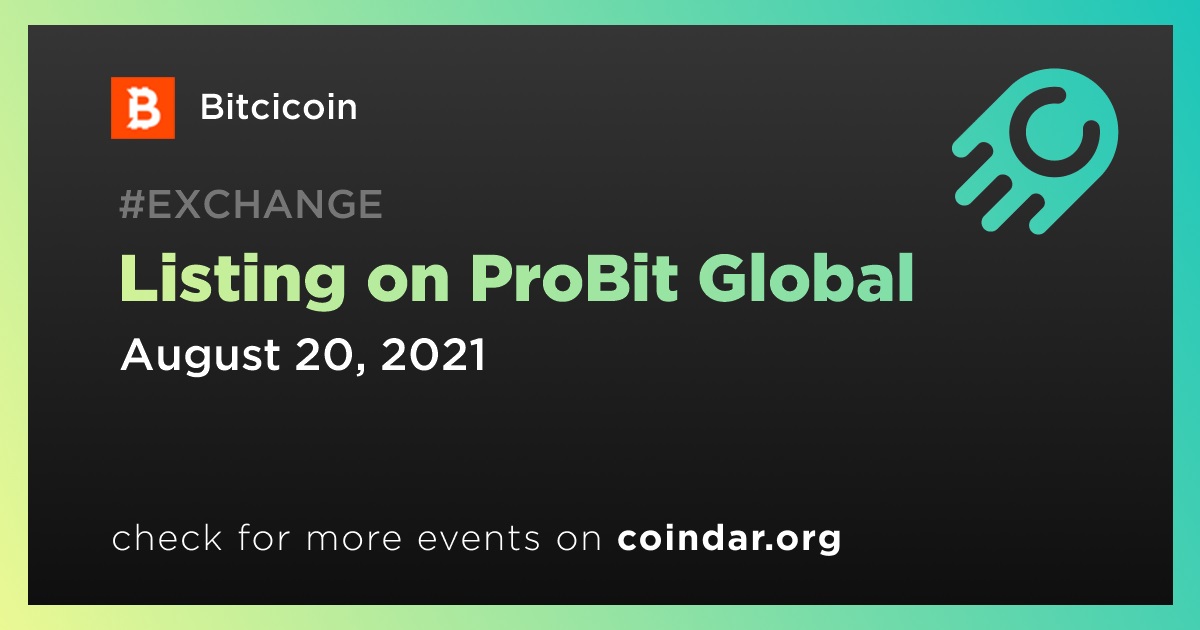 Bitcicoin

#EXCHANGE

Listing on ProBit Global

August 20, 2021

check for more events on coindar.org